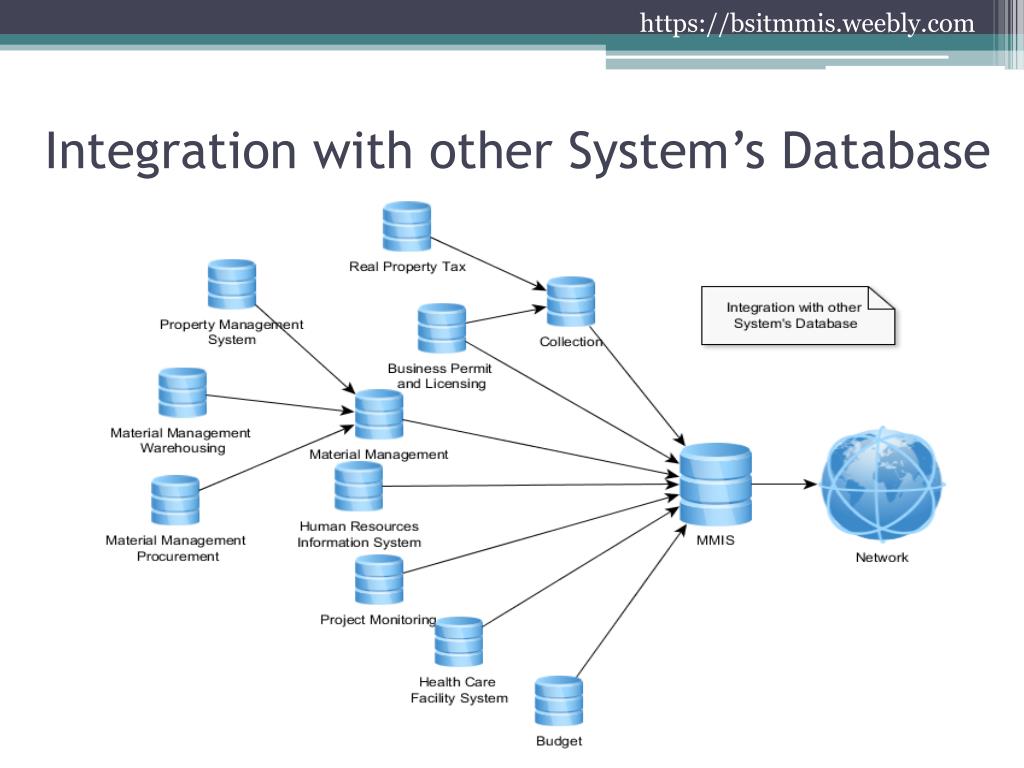 https://bsitmmis.weebly.com

Integration with other System's Database

Real Property Tax

Property Management System

Collection

Integration with other System's Database

Business Permit and Licensing

Material Management Warehousing

Material Management

Material Management Procurement

Human Resources Information System

MMIS

Network

Project Monitoring

Health Care Facility System

Budget